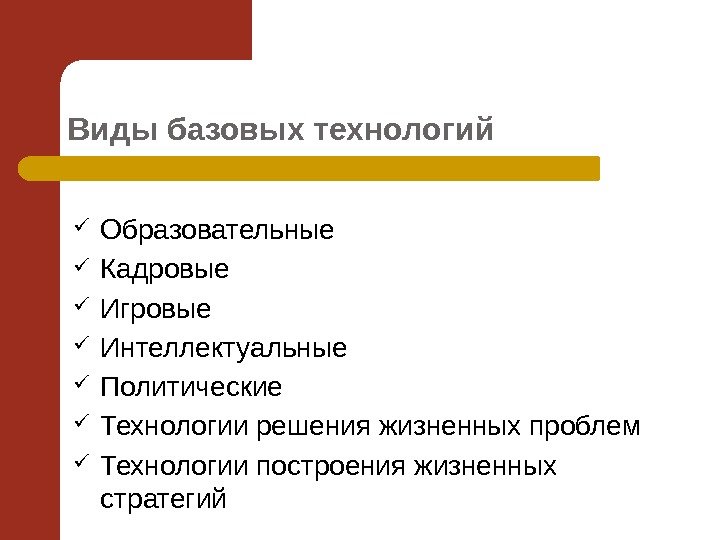 Виды базовых технологий

✓ Образовательные
✓ Кадровые
✓ Игровые
✓ Интеллектуальные
✓ Политические
✓ Технологии решения жизненных проблем
✓ Технологии построения жизненных стратегий